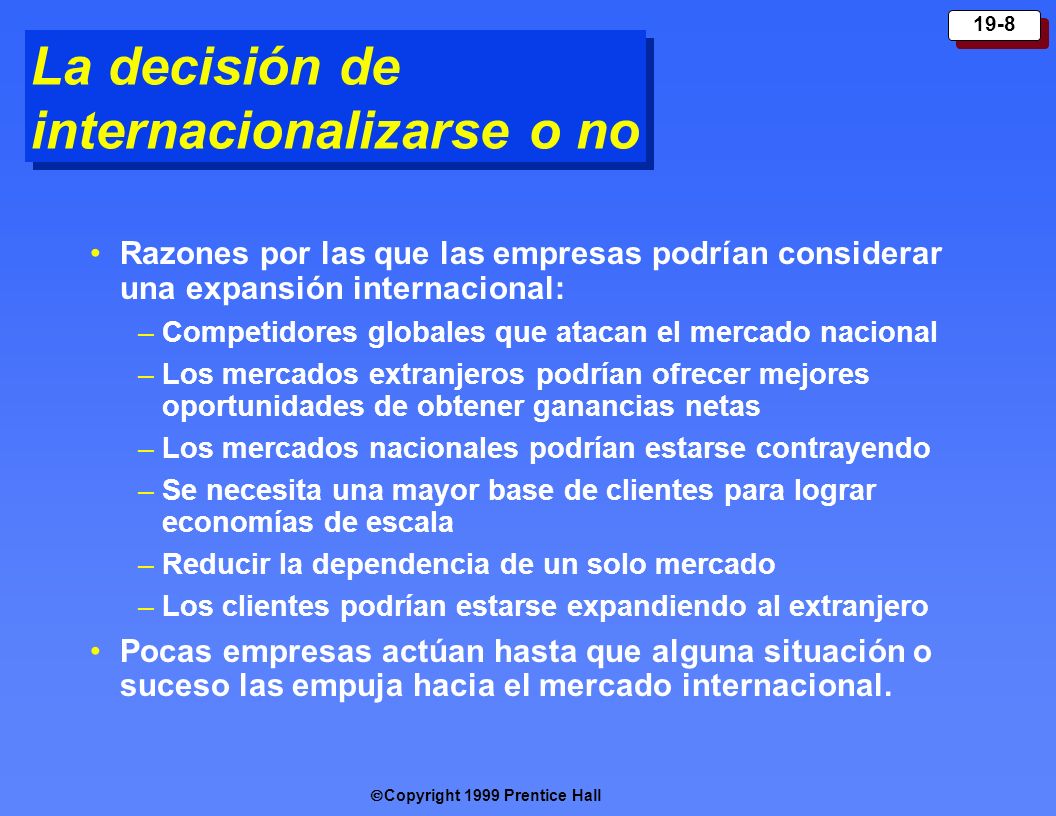 19-8

La decisión de internacionalizarse o no

• Razones por las que las empresas podrían considerar una expansión internacional:

– Competidores globales que atacan el mercado nacional

– Los mercados extranjeros podrían ofrecer mejores oportunidades de obtener ganancias netas

– Los mercados nacionales podrían estarse contrayendo

– Se necesita una mayor base de clientes para lograr economías de escala

– Reducir la dependencia de un solo mercado

– Los clientes podrían estarse expandiendo al extranjero

• Pocas empresas actúan hasta que alguna situación o suceso las empuja hacia el mercado internacional.

©Copyright 1999 Prentice Hall